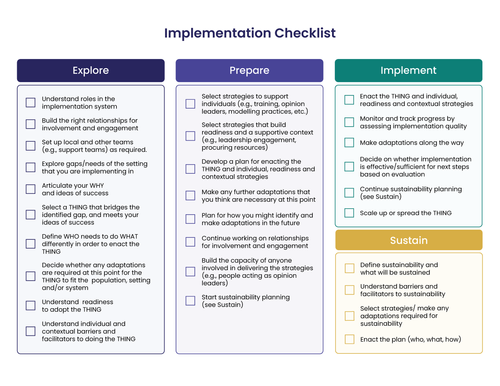 Implementation Checklist

Explore

Understand roles in the implementation system

Build the right relationships for involvement and engagement

Set up local and other teams (e.g., support teams) as required.

Explore gaps/needs of the setting that you are implementing in

Articulate your WHY and ideas of success

Select a THING that bridges the identified gap, and meets your ideas of success

Define WHO needs to do WHAT differently in order to enact the THING

Decide whether any adaptations are required at this point for the THING to fit the population, setting and/or system

Understand readiness to adopt the THING

Understand individual and contextual barriers and facilitators to doing the THING

Prepare

Select strategies to support individuals (e.g., training, opinion leaders, modelling practices, etc.)

Select strategies that build readiness and a supportive context (e.g., leadership engagement, procuring resources)

Develop a plan for enacting the THING and individual, readiness and contextual strategies

Make any further adaptations that you think are necessary at this point

Plan for how you might identify and make adaptations in the future

Continue working on relationships for involvement and engagement

Build the capacity of anyone involved in delivering the strategies (e.g., people acting as opinion leaders)

Start sustainability planning (see Sustain)

Implement

Enact the THING and individual, readiness and contextual strategies

Monitor and track progress by assessing implementation quality

Make adaptations along the way

Decide on whether implementation is effective/sufficient for next steps based on evaluation

Continue sustainability planning (see Sustain)

Scale up or spread the THING

Sustain

Define sustainability and what will be sustained

Understand barriers and facilitators to sustainability

Select strategies/ make any adaptations required for sustainability

Enact the plan (who, what, how)